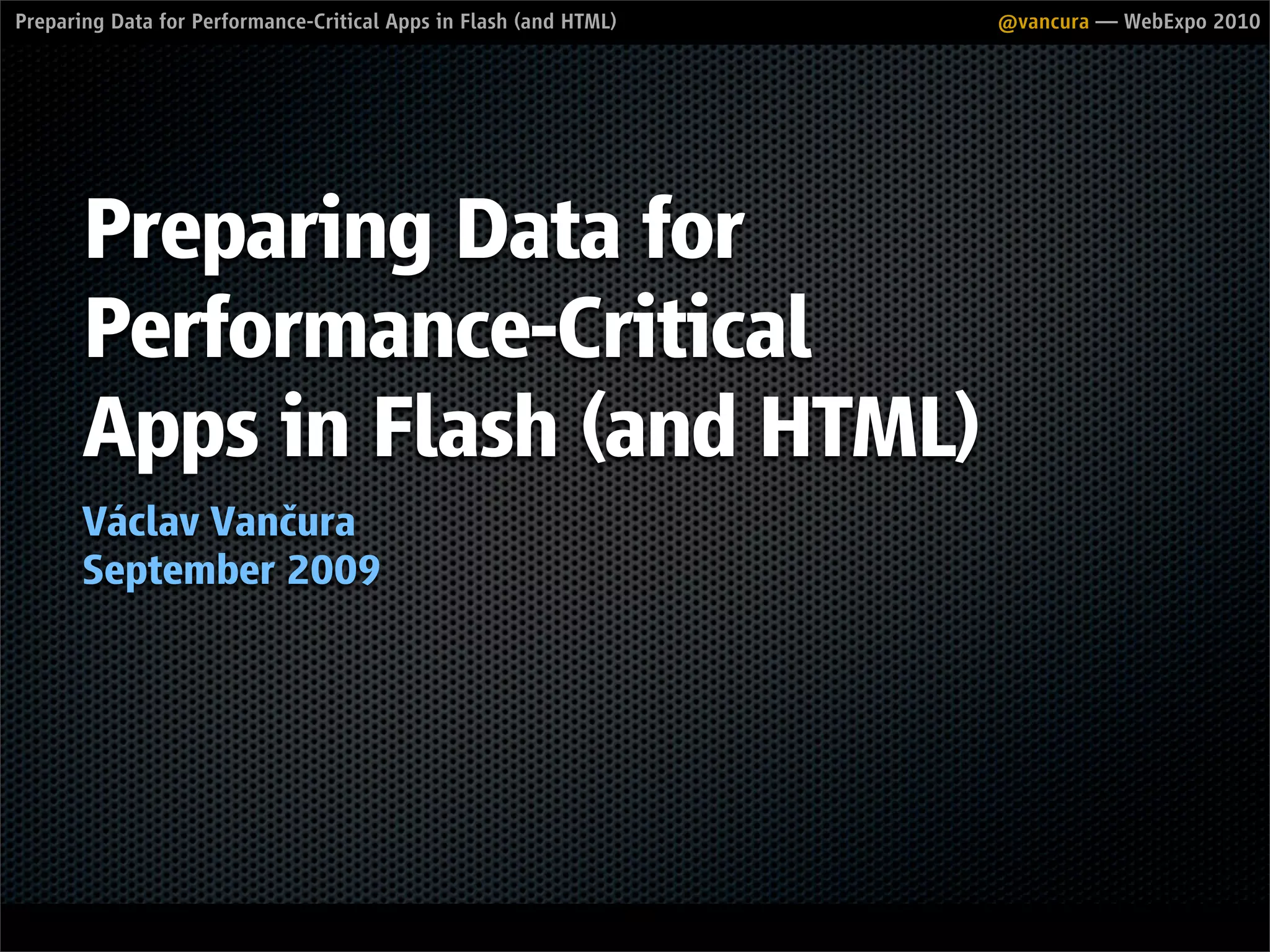 Preparing Data for Performance-Critical Apps in Flash (and HTML)

@vancura — WebExpo 2010

Preparing Data for Performance-Critical Apps in Flash (and HTML)

Václav Vančura
September 2009